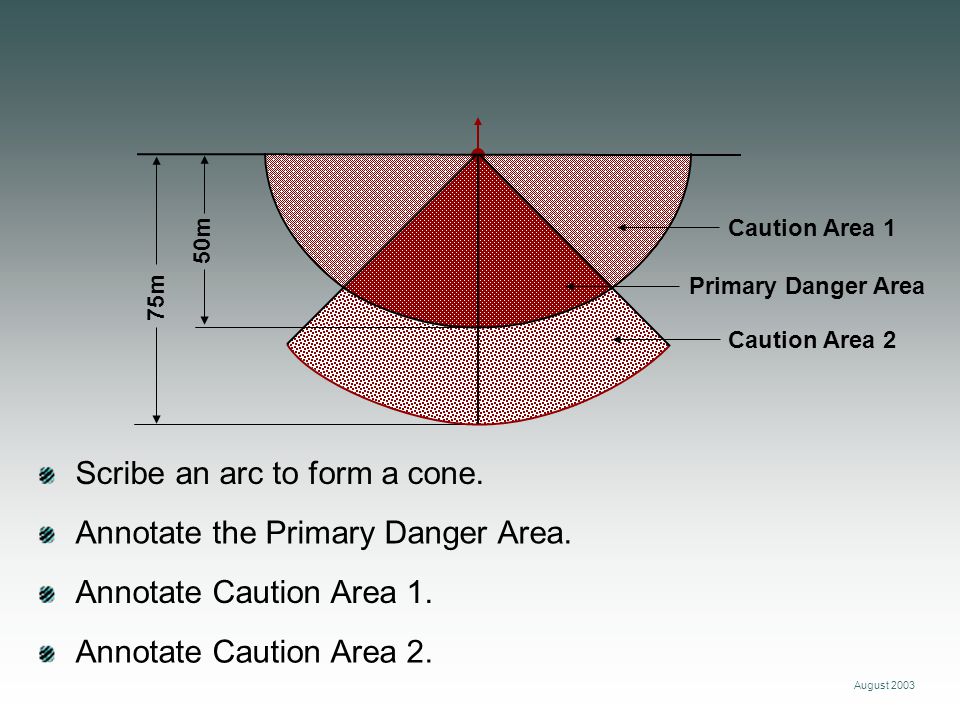 75m

50m

Caution Area 1

Primary Danger Area

Caution Area 2

Scribe an arc to form a cone.

Annotate the Primary Danger Area.

Annotate Caution Area 1.

Annotate Caution Area 2.

August 2003